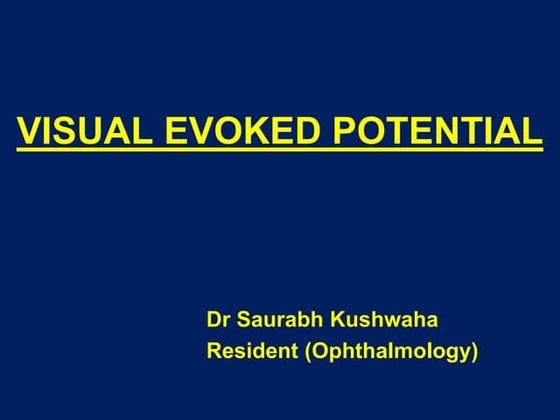 VISUAL EVOKED POTENTIAL

Dr Saurabh Kushwaha
Resident (Ophthalmology)